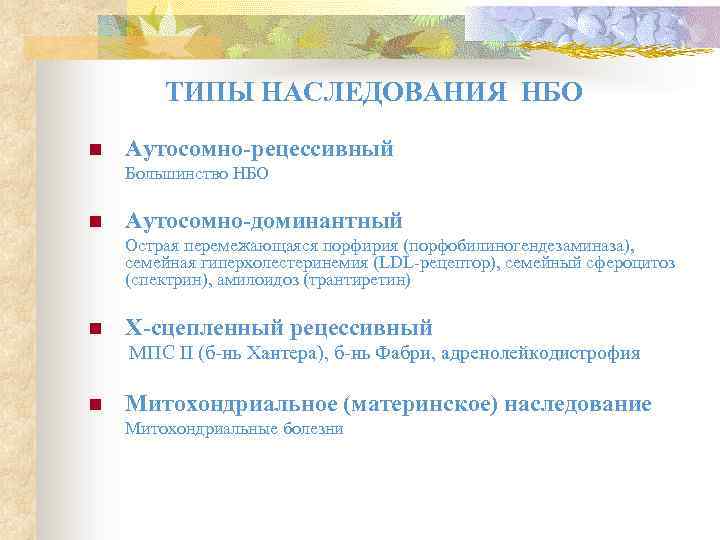 ТИПЫ НАСЛЕДОВАНИЯ НБО

Аутосомно-рецессивный
Большинство НБО

Аутосомно-доминантный
Острая перемежающаяся порфирия (порфобилиногендезаминаза), семейная гиперхолестеринемия (LDL-рецептор), семейный сфероцитоз (спектрин), амилоидоз (трантиретин)

Х-сцепленный рецессивный
МПС II (б-нь Хантера), б-нь Фабри, адренолейкодистрофия

Митохондриальное (материнское) наследование
Митохондриальные болезни